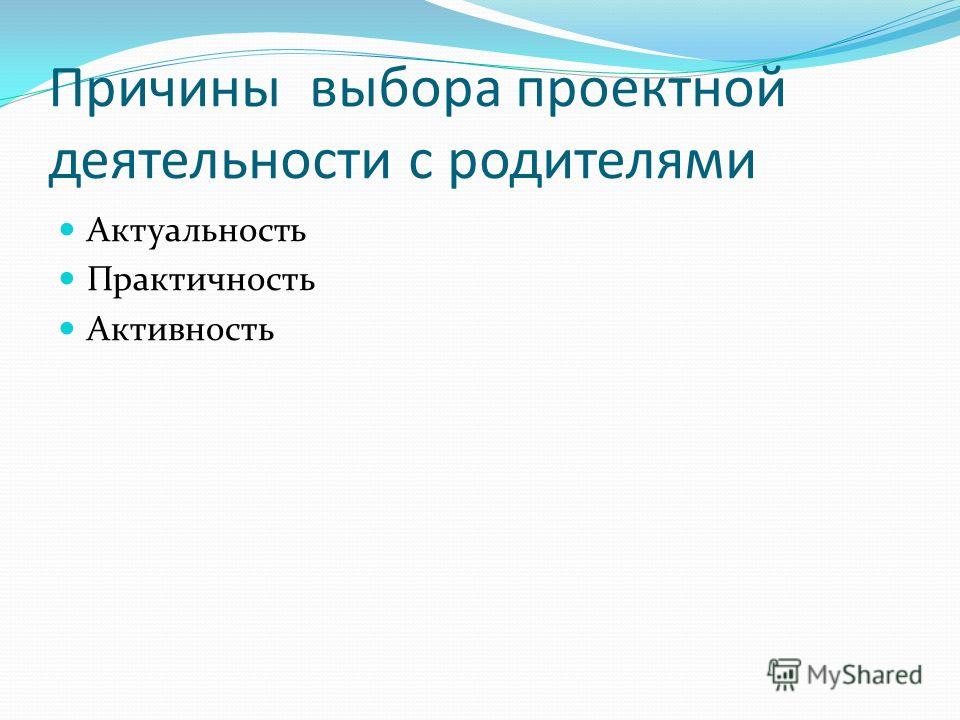 Причины выбора проектной деятельности с родителями

Актуальность
Практичность
Активность

MyShared